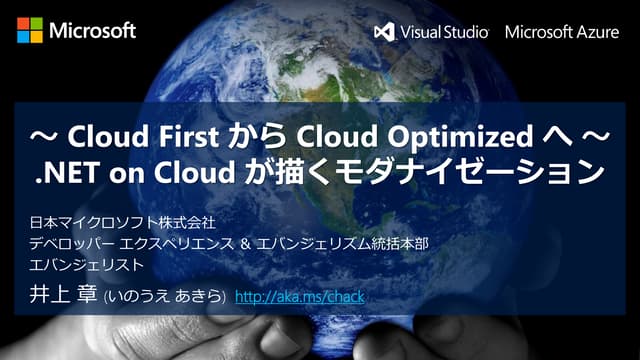 Microsoft

Visual Studio Microsoft Azure

～ Cloud First から Cloud Optimized へ ～
.NET on Cloud が描くモダナイゼーション

日本マイクロソフト株式会社
デベロッパー エクスペリエンス & エバンジェリズム統括本部
エバンジェリスト
井上 章 (いのうえ あきら) http://aka.ms/chack